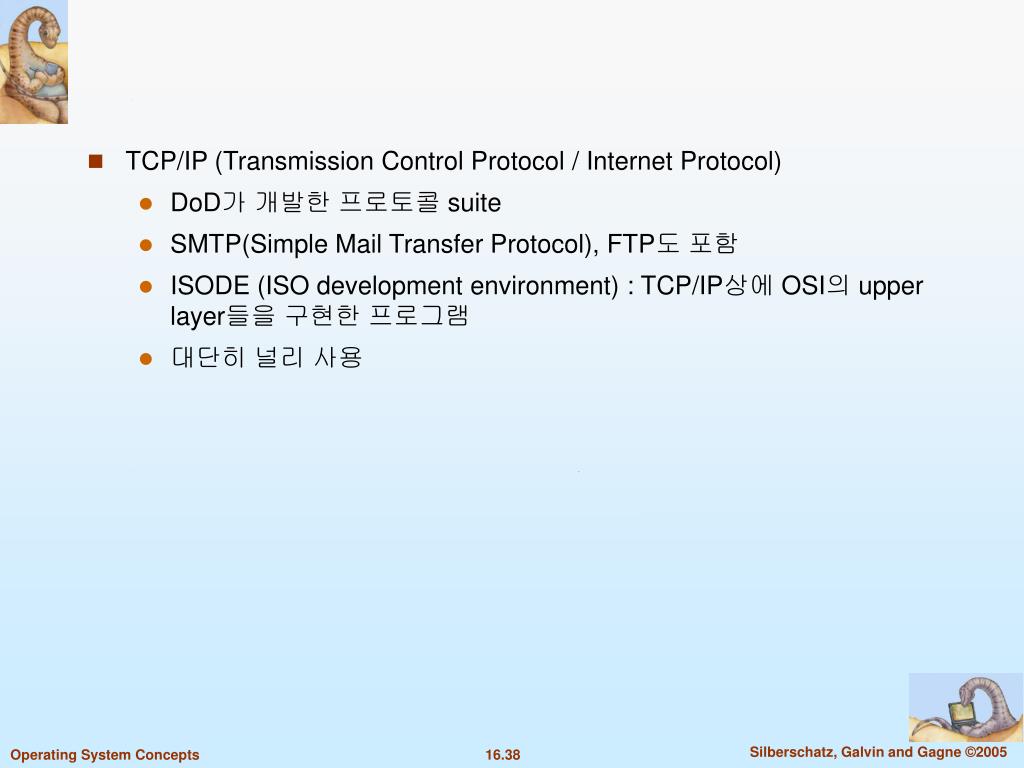 TCP/IP (Transmission Control Protocol / Internet Protocol)

DoD가 개발한 프로토콜 suite

SMTP(Simple Mail Transfer Protocol), FTP도 포함

ISODE (ISO development environment) : TCP/IP상에 OSI의 upper layer들을 구현한 프로그램

대단히 널리 사용

Operating System Concepts

16.38

Silberschatz, Galvin and Gagne ©2005